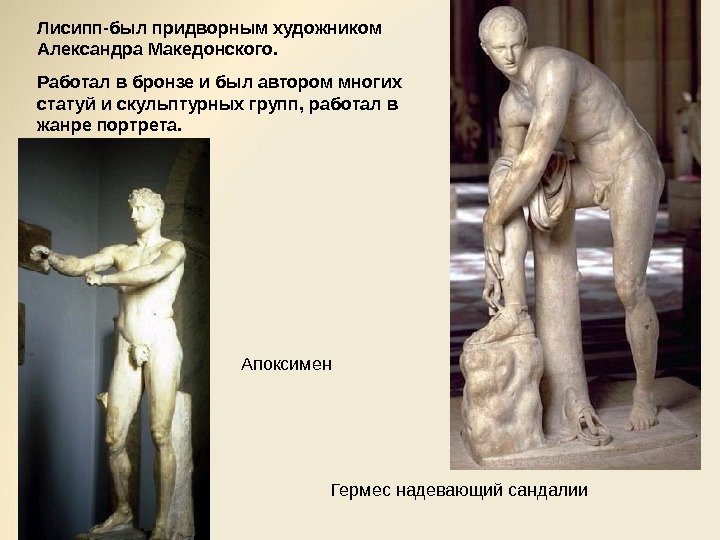 Лисипп-был придворным художником Александра Македонского.

Работал в бронзе и был автором многих статуй и скульптурных групп, работал в жанре портрета.

Апоксимен

Гермес надевающий сандалии